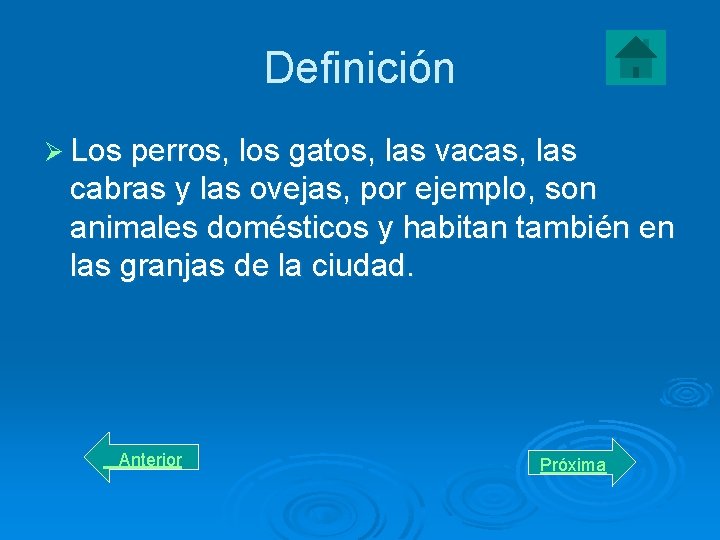 Definición

➢ Los perros, los gatos, las vacas, las cabras y las ovejas, por ejemplo, son animales domésticos y habitan también en las granjas de la ciudad.

Anterior

Próxima